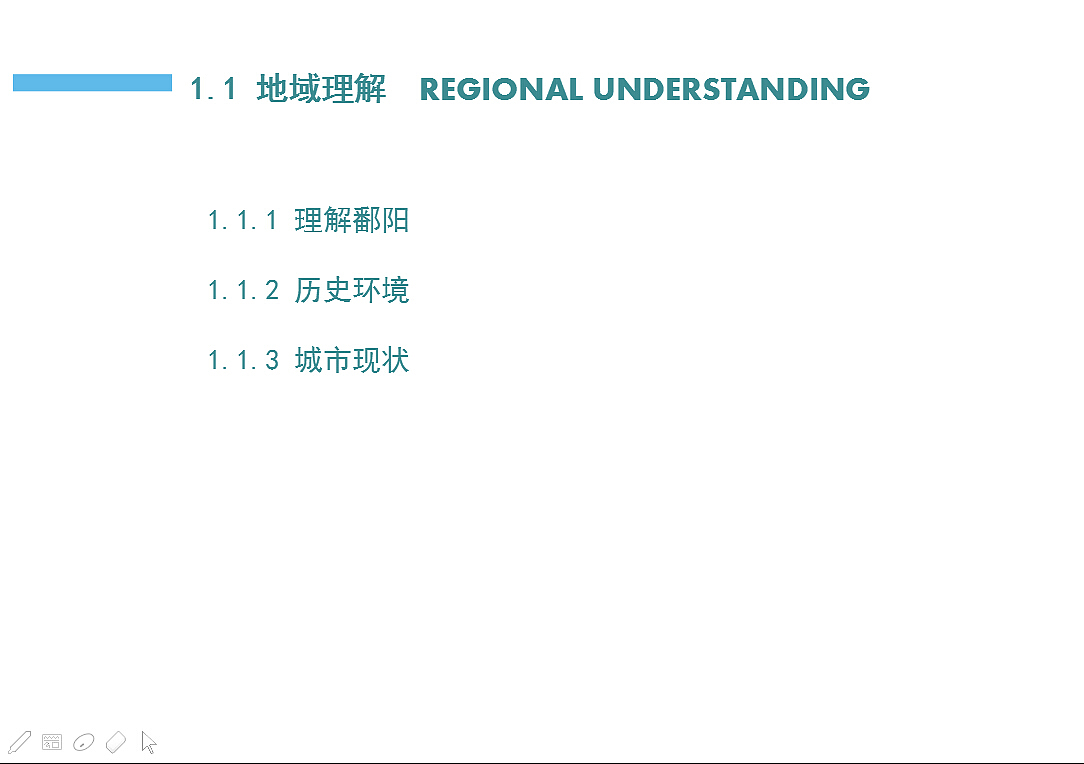 1.1 地域理解 REGIONAL UNDERSTANDING

1.1.1 理解鄱阳

1.1.2 历史环境

1.1.3 城市现状